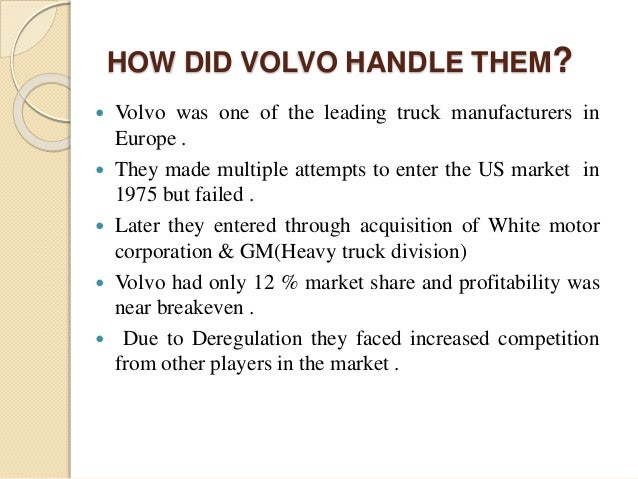 HOW DID VOLVO HANDLE THEM?

- Volvo was one of the leading truck manufacturers in Europe .
- They made multiple attempts to enter the US market in 1975 but failed .
- Later they entered through acquisition of White motor corporation & GM(Heavy truck division)
- Volvo had only 12 % market share and profitability was near breakeven .
- Due to Deregulation they faced increased competition from other players in the market .